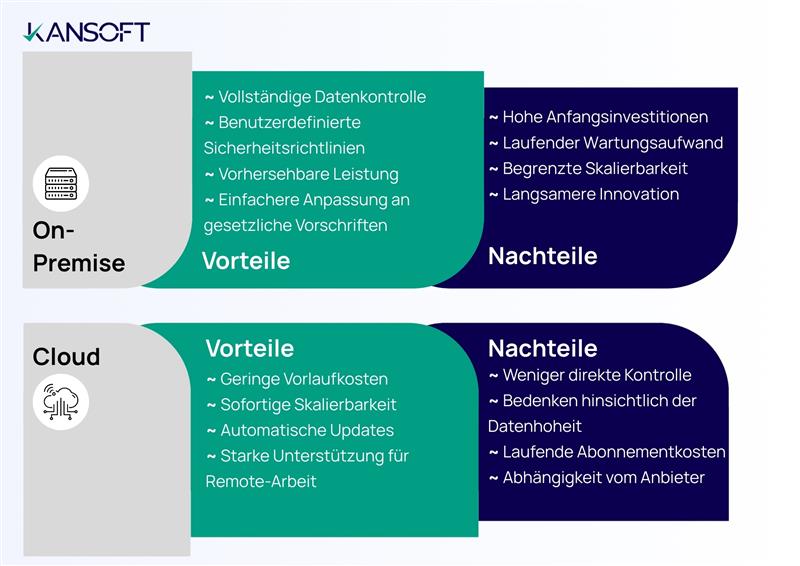 KANSOFT

On-Premise

~ Vollständige Datenkontrolle
~ Benutzerdefinierte Sicherheitsrichtlinien
~ Vorhersehbare Leistung
~ Einfachere Anpassung an gesetzliche Vorschriften

Vorteile

~ Hohe Anfangsinvestitionen
~ Laufender Wartungsaufwand
~ Begrenzte Skalierbarkeit
~ Langsamere Innovation

Nachteile

Cloud

Vorteile

~ Geringe Vorlaufkosten
~ Sofortige Skalierbarkeit
~ Automatische Updates
~ Starke Unterstützung für Remote-Arbeit

Nachteile

~ Weniger direkte Kontrolle
~ Bedenken hinsichtlich der Datenhoheit
~ Laufende Abonnementkosten
~ Abhängigkeit vom Anbieter